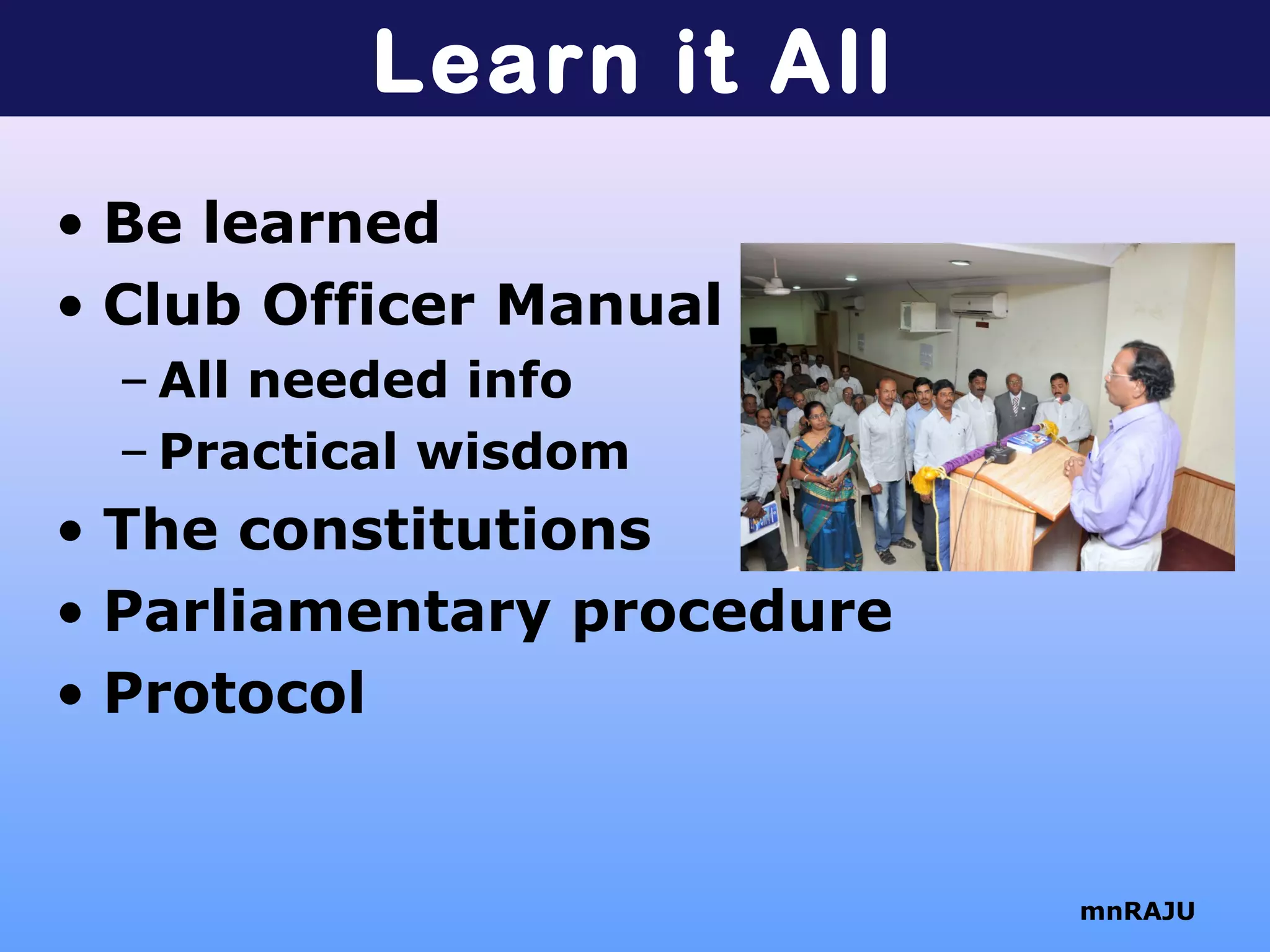 Learn it All

• Be learned
• Club Officer Manual
– All needed info
– Practical wisdom
• The constitutions
• Parliamentary procedure
• Protocol

mnRAJU